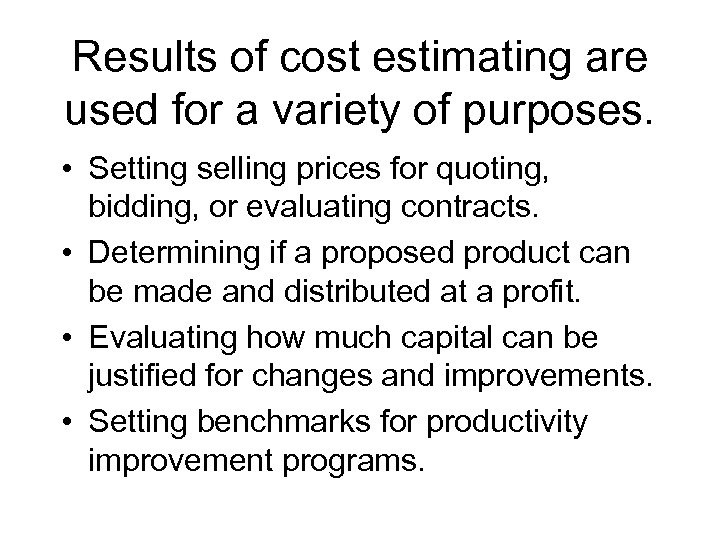 Results of cost estimating are used for a variety of purposes.

• Setting selling prices for quoting, bidding, or evaluating contracts.
• Determining if a proposed product can be made and distributed at a profit.
• Evaluating how much capital can be justified for changes and improvements.
• Setting benchmarks for productivity improvement programs.